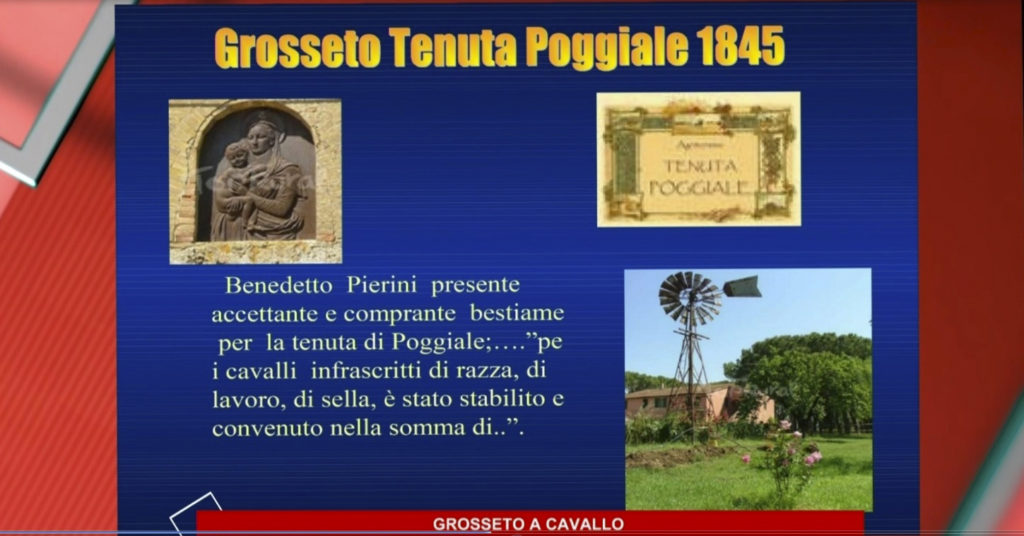 Grosseto Tenuta Poggiale 1845

Agriturismo
TENUTA
POGGIALE

Benedetto Pierini presente accettante e comprante bestiame per la tenuta di Poggiale;….”pe i cavalli infrascritti di razza, di lavoro, di sella, è stato stabilito e convenuto nella somma di..”.

GROSSETO A CAVALLO